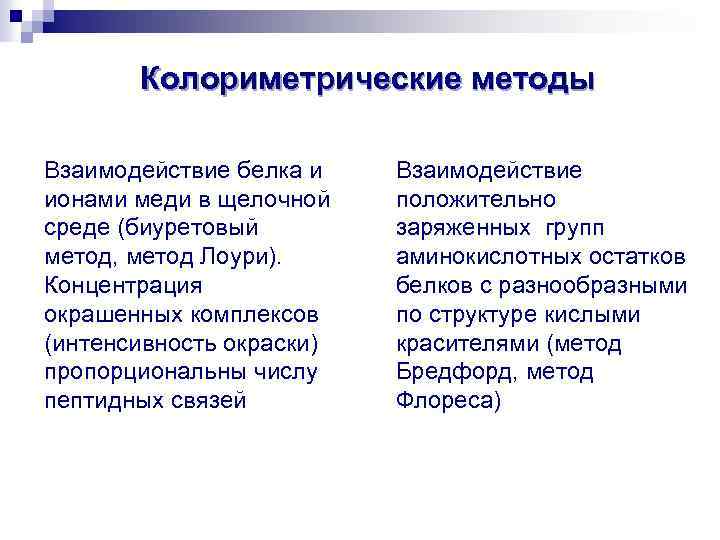 Колориметрические методы

Взаимодействие белка и ионами меди в щелочной среде (биуретовый метод, метод Лоури). Концентрация окрашенных комплексов (интенсивность окраски) пропорциональны числу пептидных связей

Взаимодействие положительно заряженных групп аминокислотных остатков белков с разнообразными по структуре кислыми красителями (метод Бредфорд, метод Флореса)